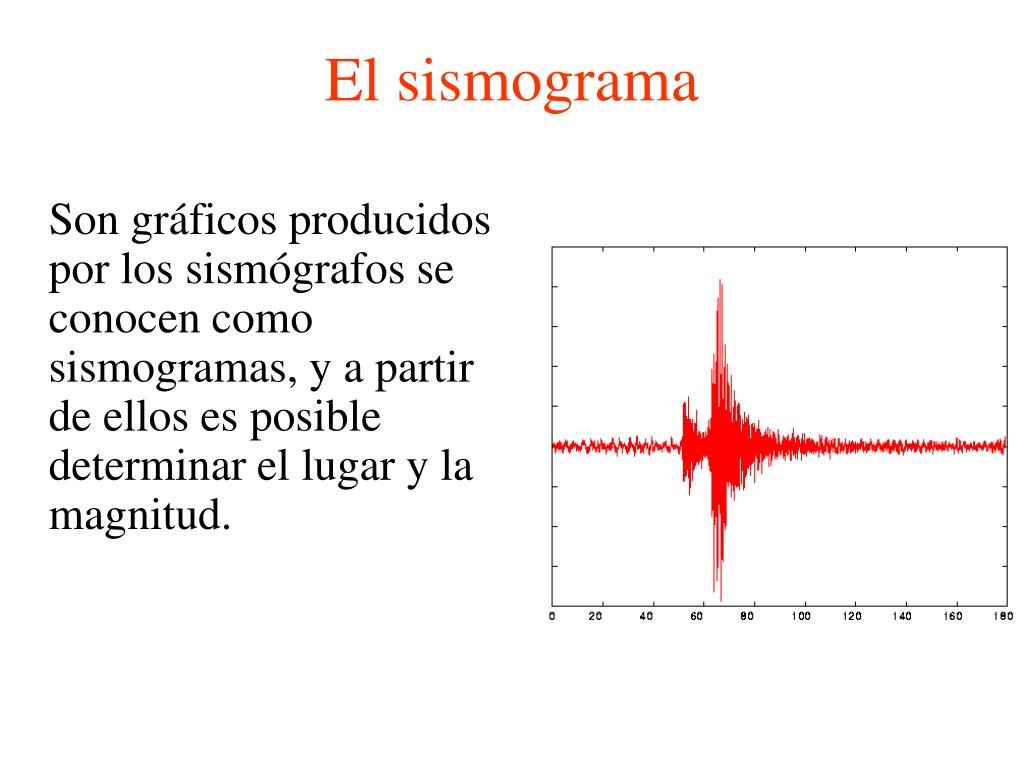 El sismograma

Son gráficos producidos por los sismógrafos se conocen como sismogramas, y a partir de ellos es posible determinar el lugar y la magnitud.

0 20 40 60 80 100 120 140 160 180